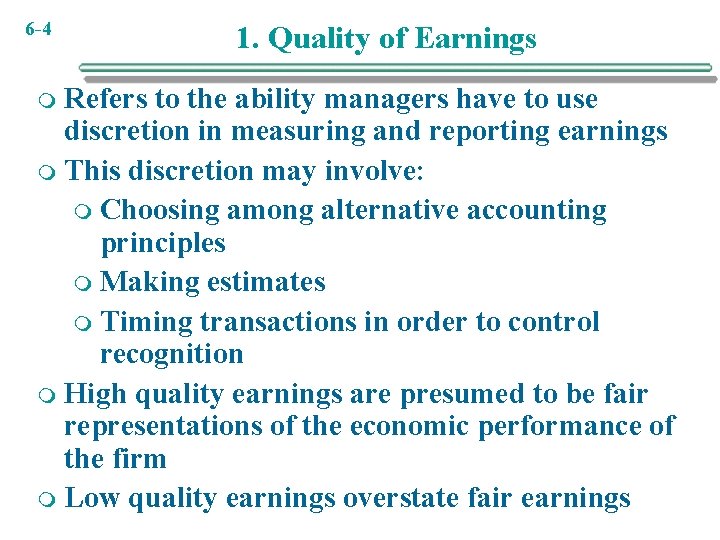 6-4

1. Quality of Earnings

• Refers to the ability managers have to use discretion in measuring and reporting earnings
• This discretion may involve:
• Choosing among alternative accounting principles
• Making estimates
• Timing transactions in order to control recognition
• High quality earnings are presumed to be fair representations of the economic performance of the firm
• Low quality earnings overstate fair earnings